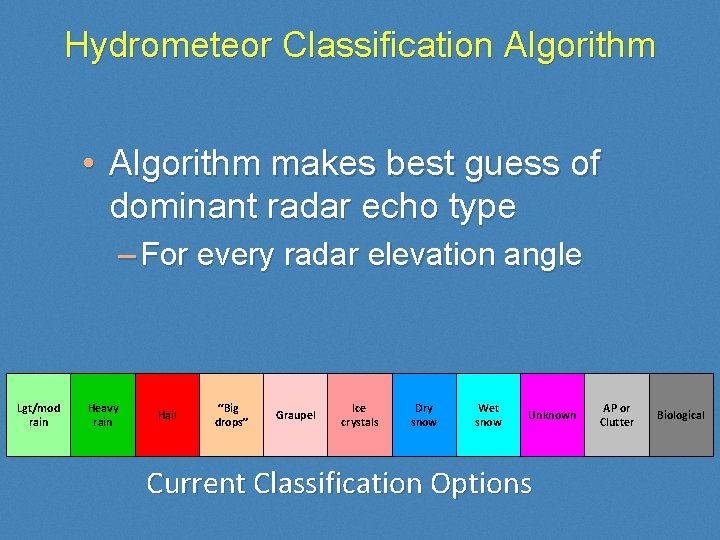 Hydrometeor Classification Algorithm

• Algorithm makes best guess of dominant radar echo type

– For every radar elevation angle

| Lgt/mod rain | Heavy rain | Hail | "Big drops" | Graupel | Ice crystals | Dry snow | Wet snow | Unknown | AP or Clutter | Biological |
|---|---|---|---|---|---|---|---|---|---|---|

Current Classification Options